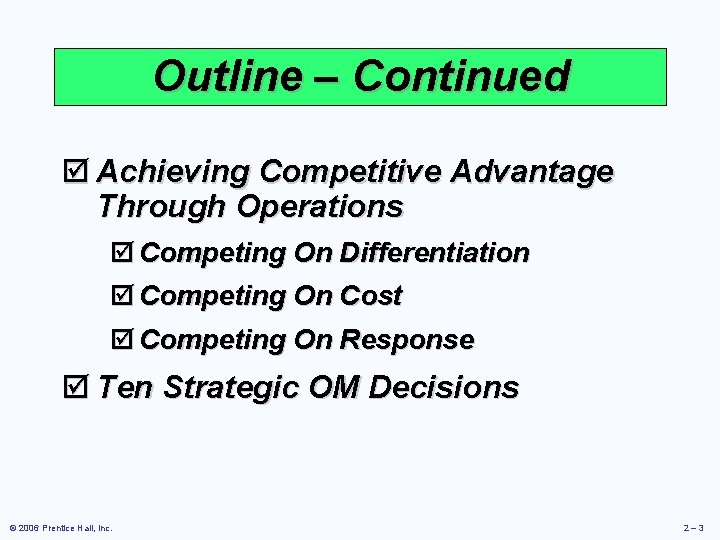 Outline – Continued

☑ Achieving Competitive Advantage Through Operations

☑ Competing On Differentiation

☑ Competing On Cost

☑ Competing On Response

☑ Ten Strategic OM Decisions

© 2006 Prentice Hall, Inc.

2 – 3